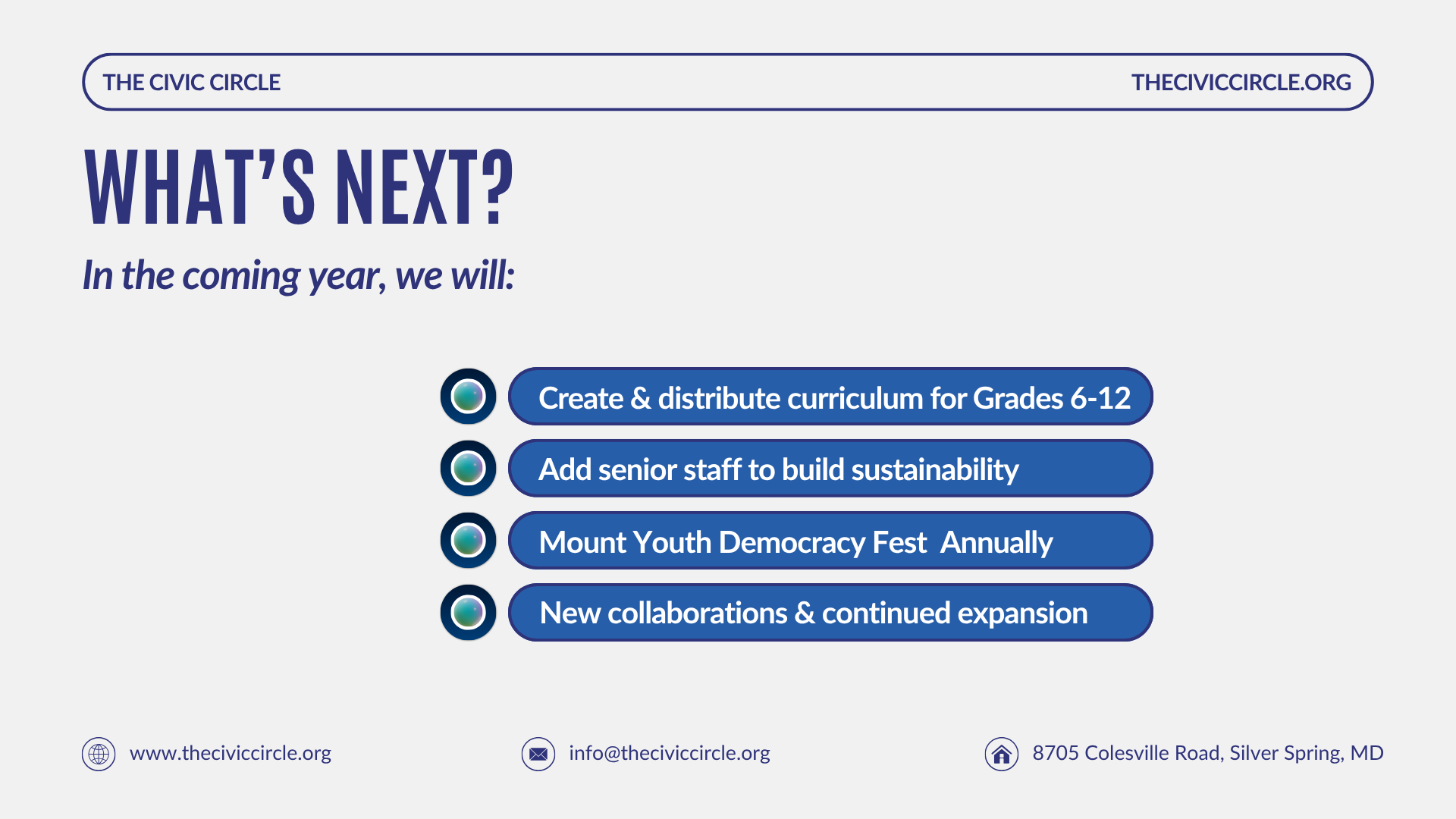 THE CIVIC CIRCLE

THECIVICCIRCLE.ORG

WHAT'S NEXT?

In the coming year, we will:

Create & distribute curriculum for Grades 6-12

Add senior staff to build sustainability

Mount Youth Democracy Fest Annually

New collaborations & continued expansion

www.theciviccircle.org

info@theciviccircle.org

8705 Colesville Road, Silver Spring, MD